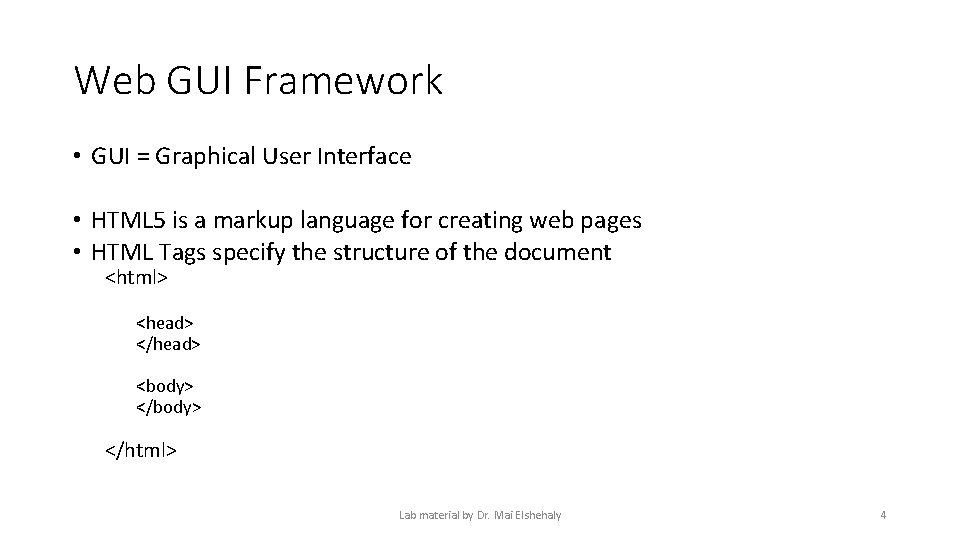 Web GUI Framework

• GUI = Graphical User Interface

• HTML5 is a markup language for creating web pages
• HTML Tags specify the structure of the document

<html>

<head>
</head>

<body>
</body>

</html>

Lab material by Dr. Mai Elshehaly

4